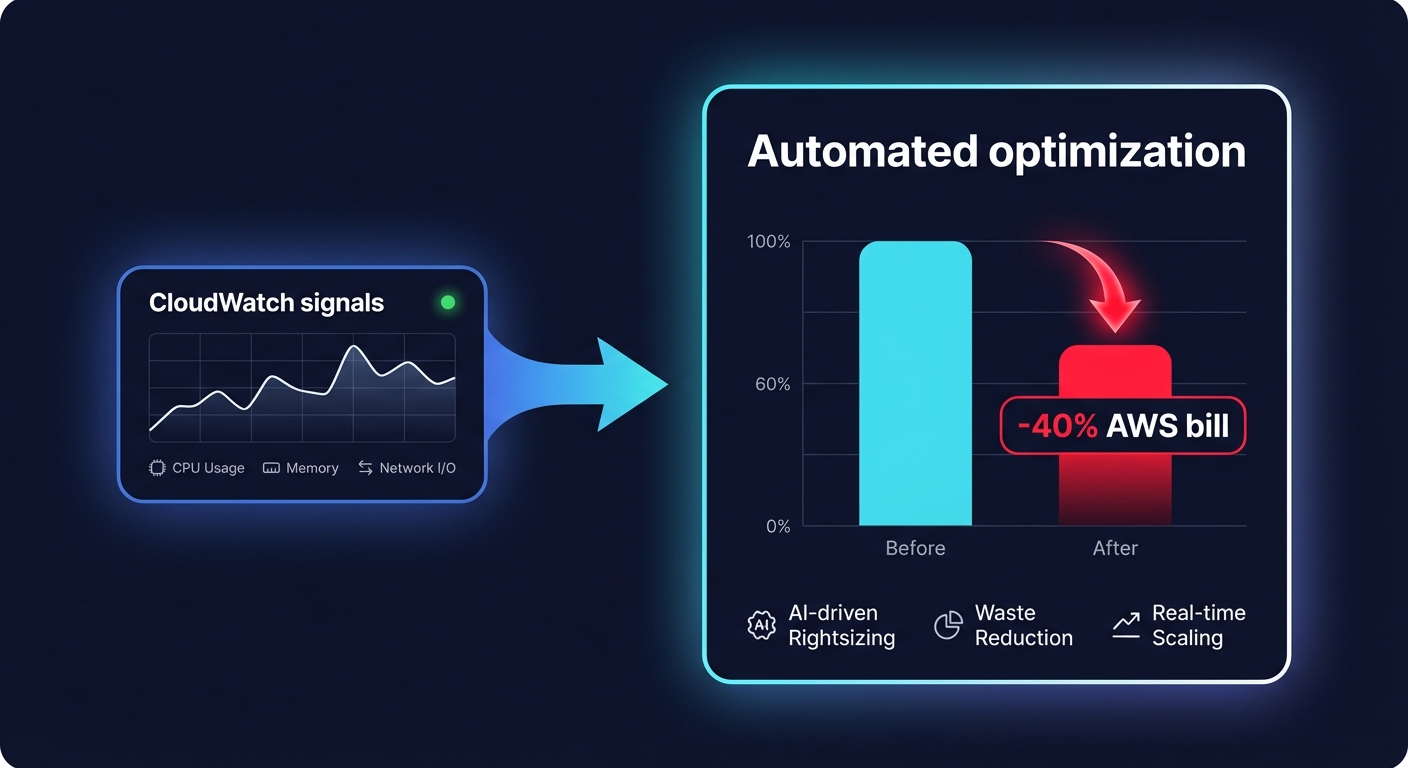 CloudWatch signals

CPU Usage Memory Network I/O

Automated optimization

100%
60%
0%

-40% AWS bill

Before After

AI AI-driven Rightsizing

Waste Reduction

Real-time Scaling